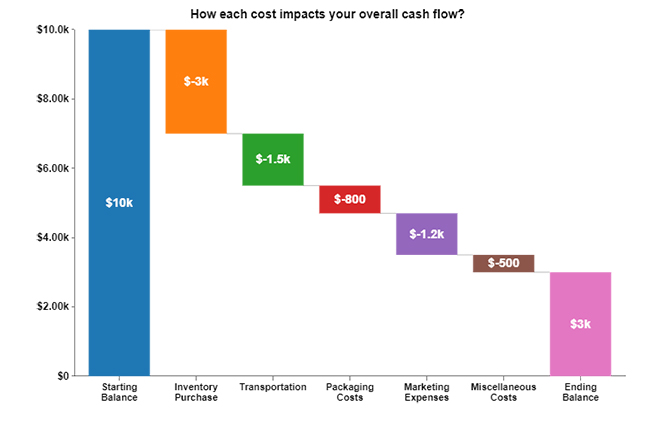 How each cost impacts your overall cash flow?

$10.0k
$8.00k
$6.00k
$4.00k
$2.00k
$0

$10k
$-3k
$-1.5k
$-800
$-1.2k
$-500
$3k

Starting Balance
Inventory Purchase
Transportation
Packaging Costs
Marketing Expenses
Miscellaneous Costs
Ending Balance